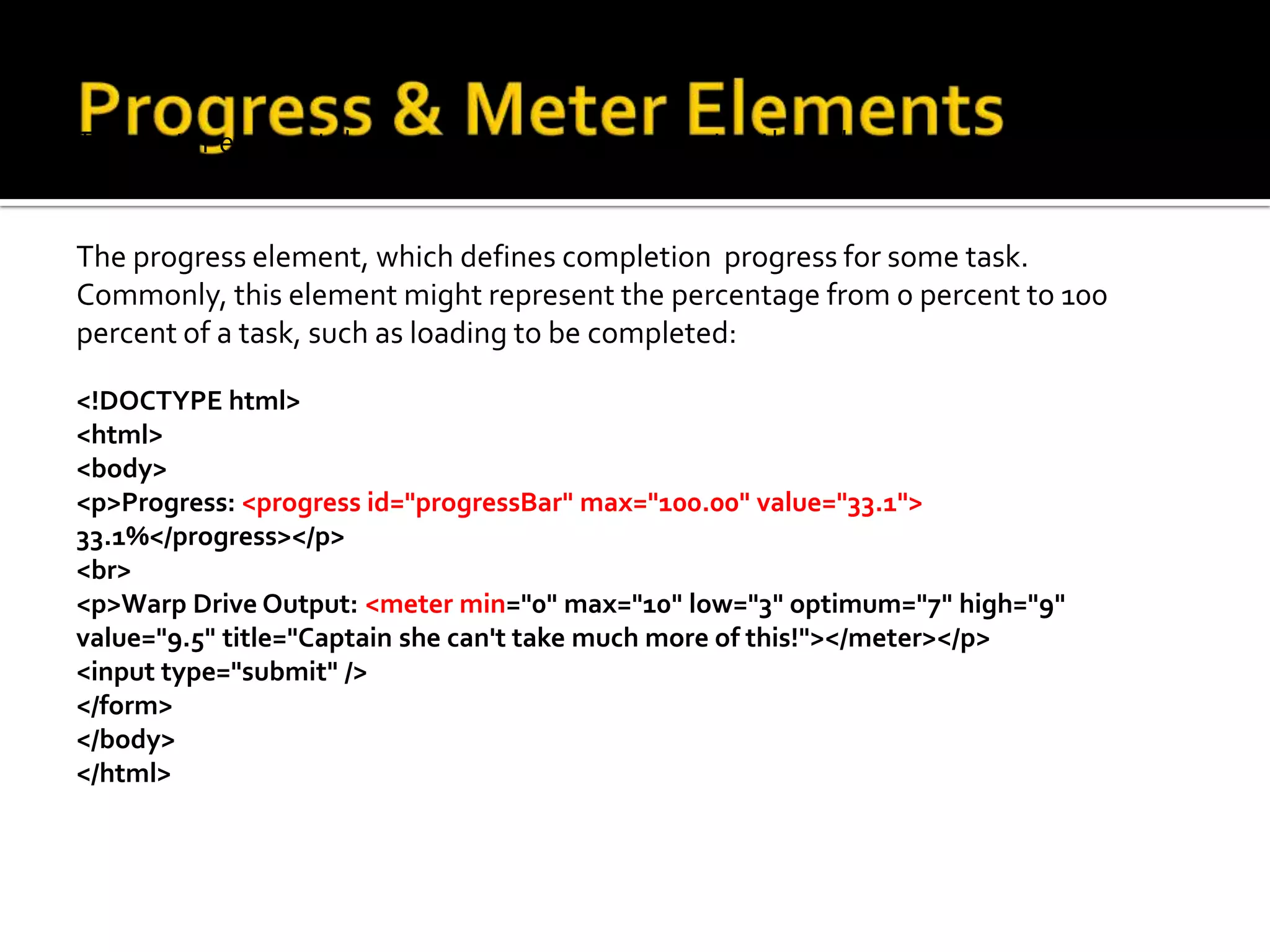 Progress & Meter Elements

The progress element, which defines completion progress for some task. Commonly, this element might represent the percentage from 0 percent to 100 percent of a task, such as loading to be completed:

<!DOCTYPE html>
<html>
<body>
<p>Progress: <progress id="progressBar" max="100.00" value="33.1">
33.1%</progress></p>
<br>
<p>Warp Drive Output: <meter min="0" max="10" low="3" optimum="7" high="9" value="9.5" title="Captain she can't take much more of this!"></meter></p>
<input type="submit" />
</form>
</body>
</html>